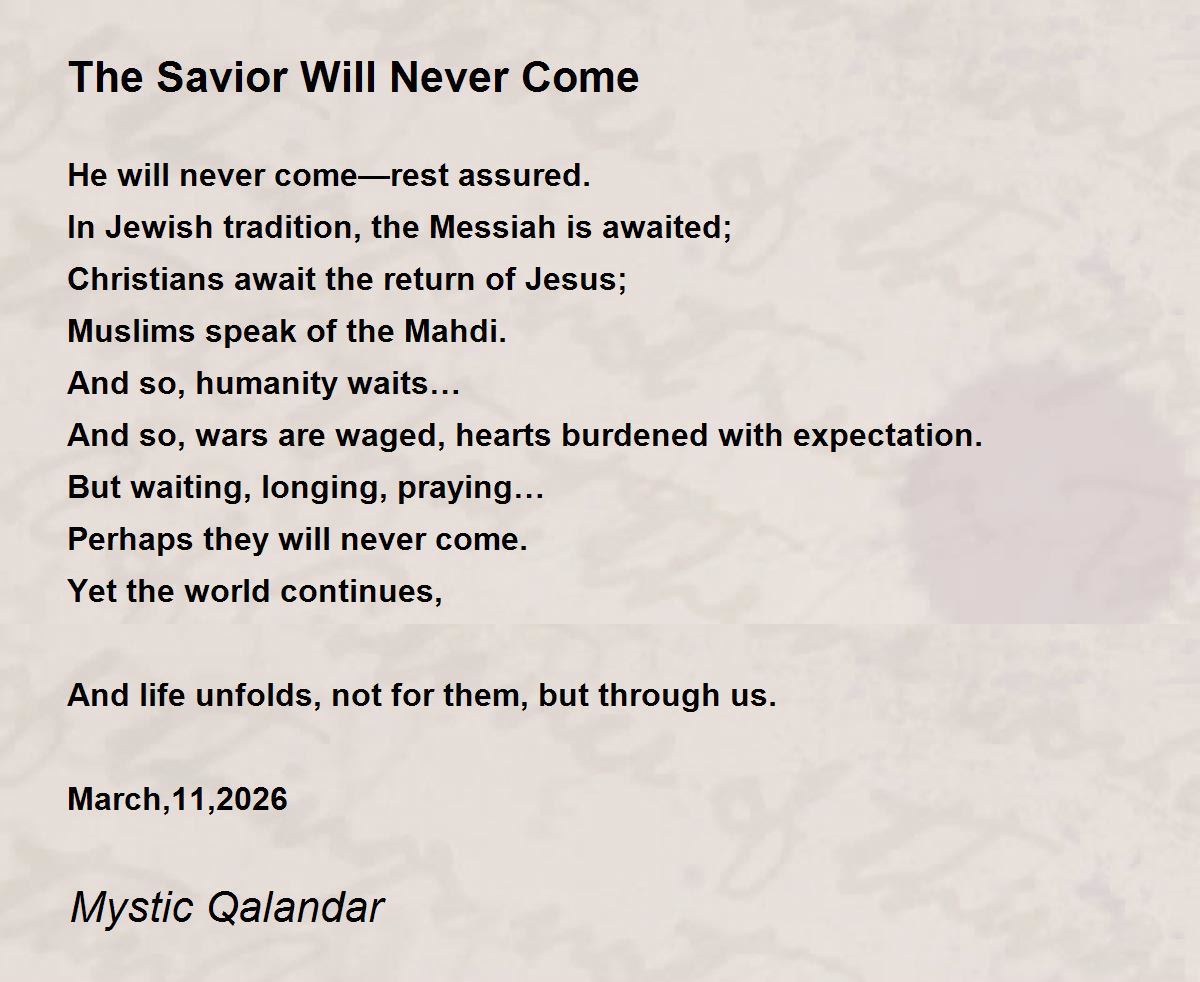 The Savior Will Never Come

He will never come—rest assured.
In Jewish tradition, the Messiah is awaited;
Christians await the return of Jesus;
Muslims speak of the Mahdi.
And so, humanity waits…
And so, wars are waged, hearts burdened with expectation.
But waiting, longing, praying…
Perhaps they will never come.
Yet the world continues,

And life unfolds, not for them, but through us.

March,11,2026

Mystic Qalandar